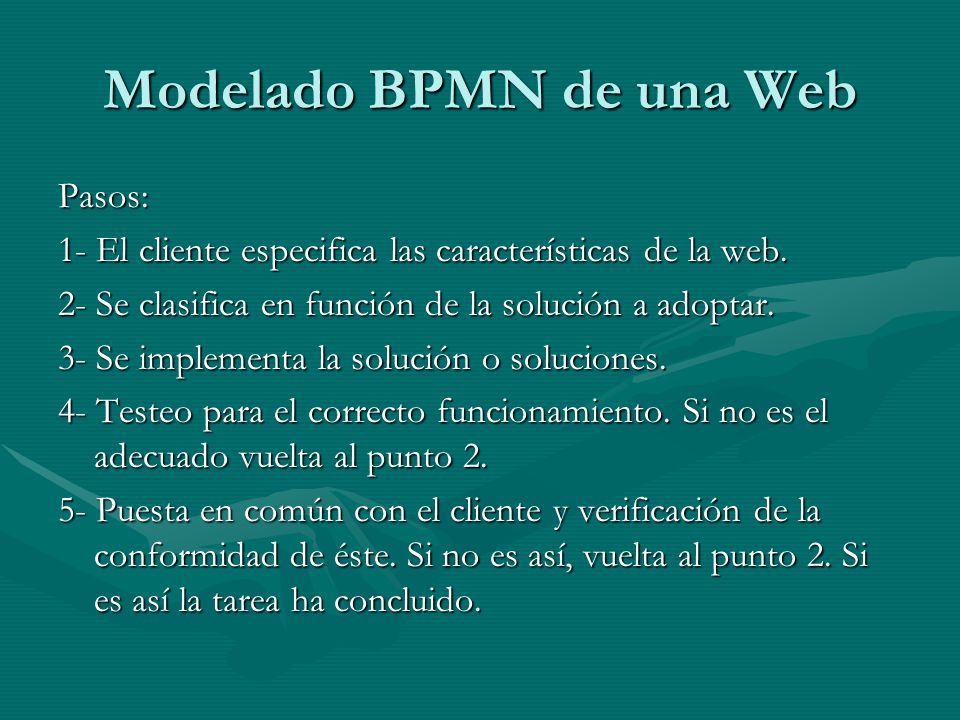 Modelado BPMN de una Web

Pasos:

1- El cliente especifica las características de la web.

2- Se clasifica en función de la solución a adoptar.

3- Se implementa la solución o soluciones.

4- Testeo para el correcto funcionamiento. Si no es el adecuado vuelta al punto 2.

5- Puesta en común con el cliente y verificación de la conformidad de éste. Si no es así, vuelta al punto 2. Si es así la tarea ha concluido.